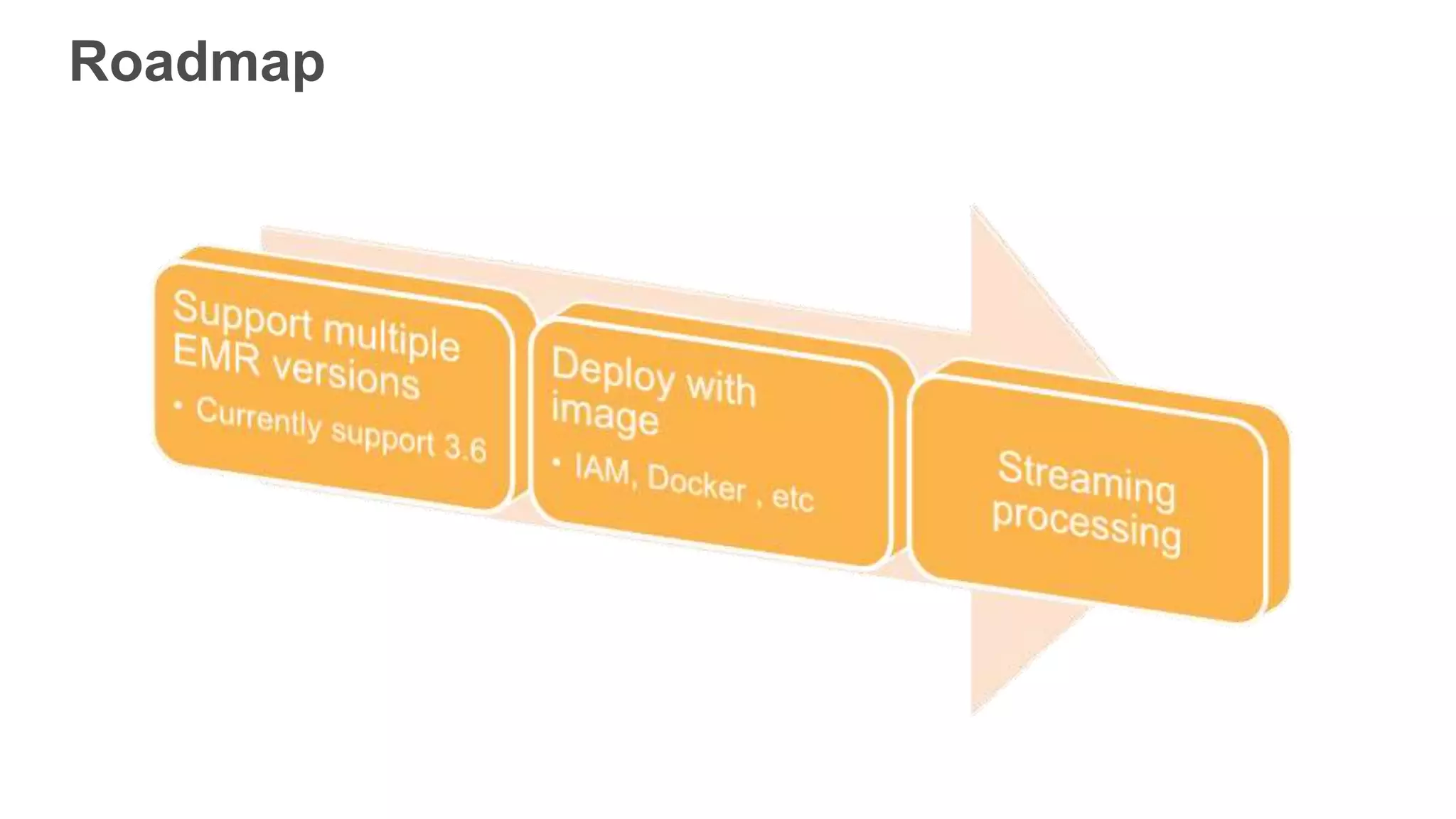 Roadmap

Support multiple EMR versions
• Currently support 3.6

Deploy with image
• IAM, Docker , etc

Streaming processing